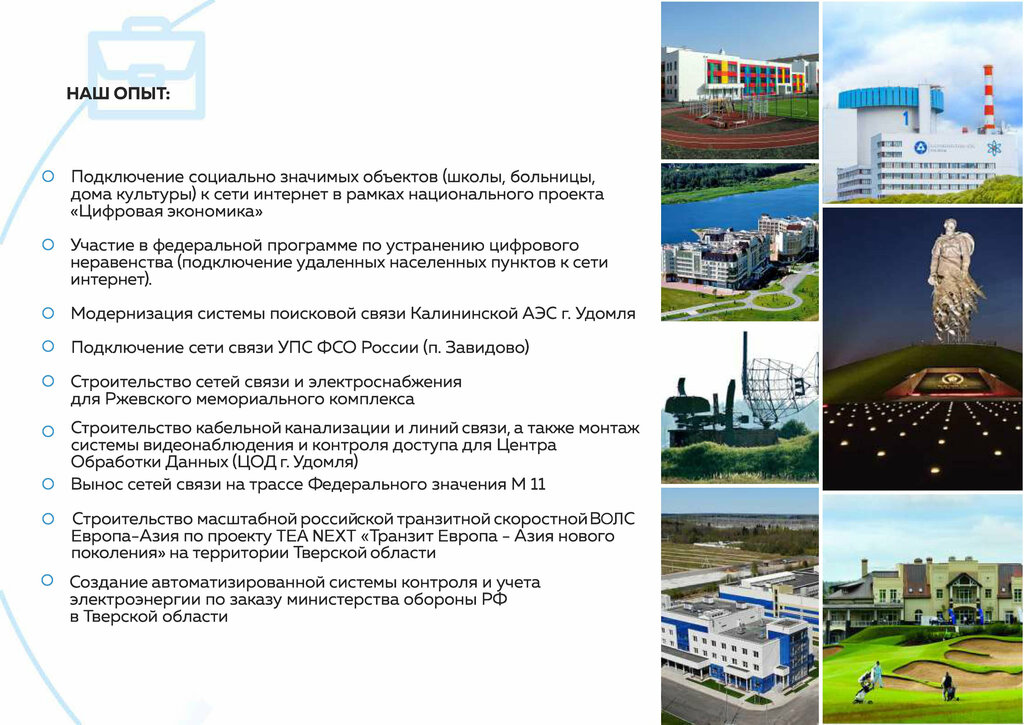 НАШ ОПЫТ:

Подключение социально значимых объектов (школы, больницы, дома культуры) к сети интернет в рамках национального проекта «Цифровая экономика»

Участие в федеральной программе по устранению цифрового неравенства (подключение удаленных населенных пунктов к сети интернет).

Модернизация системы поисковой связи Калининской АЭС г. Удомля

Подключение сети связи УПС ФСО России (п. Завидово)

Строительство сетей связи и электроснабжения для Ржевского мемориального комплекса

Строительство кабельной канализации и линий связи, а также монтаж системы видеонаблюдения и контроля доступа для Центра Обработки Данных (ЦОД г. Удомля)

Вынос сетей связи на трассе Федерального значения М 11

Строительство масштабной российской транзитной скоростной ВОЛС Европа-Азия по проекту TEA NEXT «Транзит Европа - Азия нового поколения» на территории Тверской области

Создание автоматизированной системы контроля и учета электроэнергии по заказу министерства обороны РФ в Тверской области

1